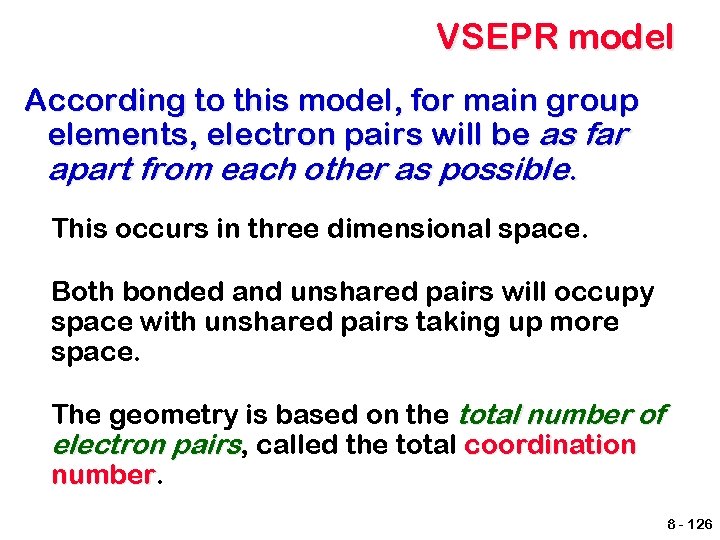 VSEPR model

According to this model, for main group elements, electron pairs will be as far apart from each other as possible.

This occurs in three dimensional space.

Both bonded and unshared pairs will occupy space with unshared pairs taking up more space.

The geometry is based on the total number of electron pairs, called the total coordination number.

8 - 126